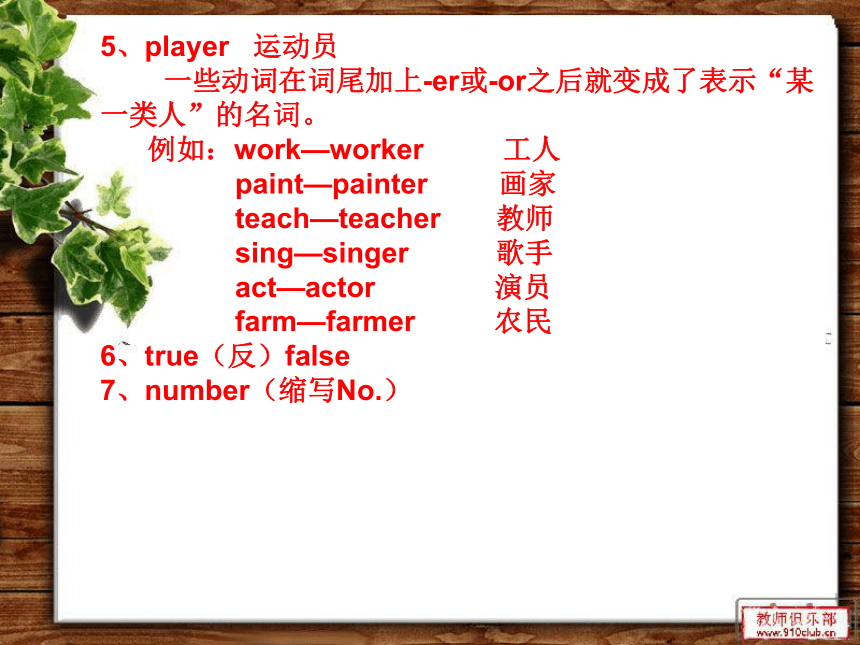 5、player 运动员

一些动词在词尾加上-er或-or之后就变成了表示“某一类人”的名词。

例如：work—worker 工人
paint—painter 画家
teach—teacher 教师
sing—singer 歌手
act—actor 演员
farm—farmer 农民

6、true（反）false

7、number（缩写No.）

教师俱乐部
www.910club.cn